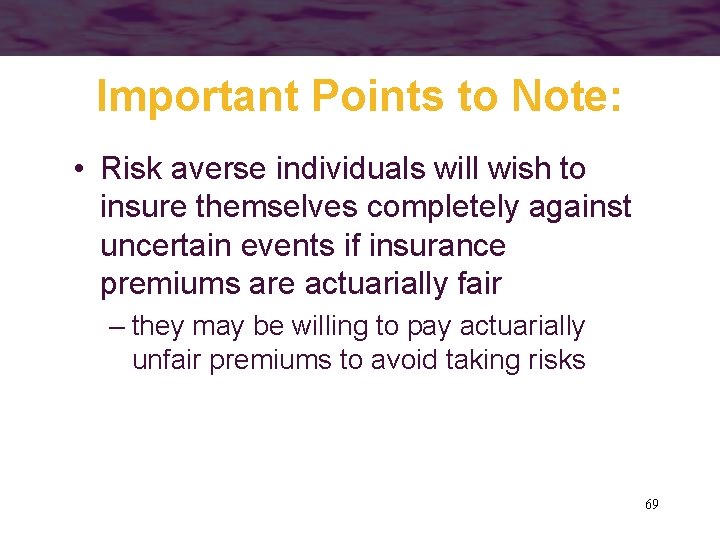 Important Points to Note:

• Risk averse individuals will wish to insure themselves completely against uncertain events if insurance premiums are actuarially fair

– they may be willing to pay actuarially unfair premiums to avoid taking risks

69